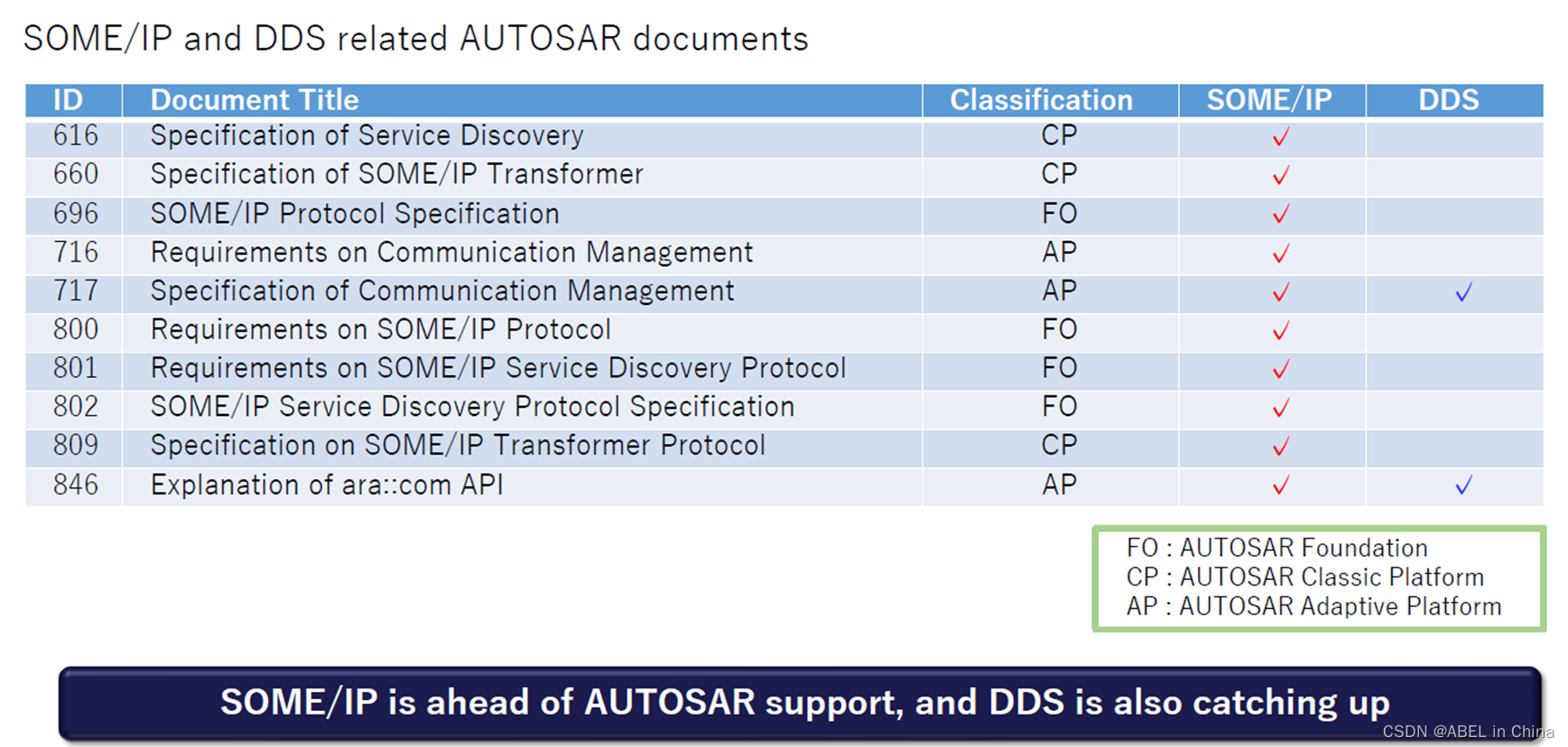 SOME/IP and DDS related AUTOSAR documents

| ID | Document Title | Classification | SOME/IP | DDS |
|---|---|---|---|---|
| 616 | Specification of Service Discovery | CP | ✓ | |
| 660 | Specification of SOME/IP Transformer | CP | ✓ | |
| 696 | SOME/IP Protocol Specification | FO | ✓ | |
| 716 | Requirements on Communication Management | AP | ✓ | |
| 717 | Specification of Communication Management | AP | ✓ | ✓ |
| 800 | Requirements on SOME/IP Protocol | FO | ✓ | |
| 801 | Requirements on SOME/IP Service Discovery Protocol | FO | ✓ | |
| 802 | SOME/IP Service Discovery Protocol Specification | FO | ✓ | |
| 809 | Specification on SOME/IP Transformer Protocol | CP | ✓ | |
| 846 | Explanation of ara::com API | AP | ✓ | ✓ |

FO : AUTOSAR Foundation
CP : AUTOSAR Classic Platform
AP : AUTOSAR Adaptive Platform

SOME/IP is ahead of AUTOSAR support, and DDS is also catching up

CSDN @ABEL in China